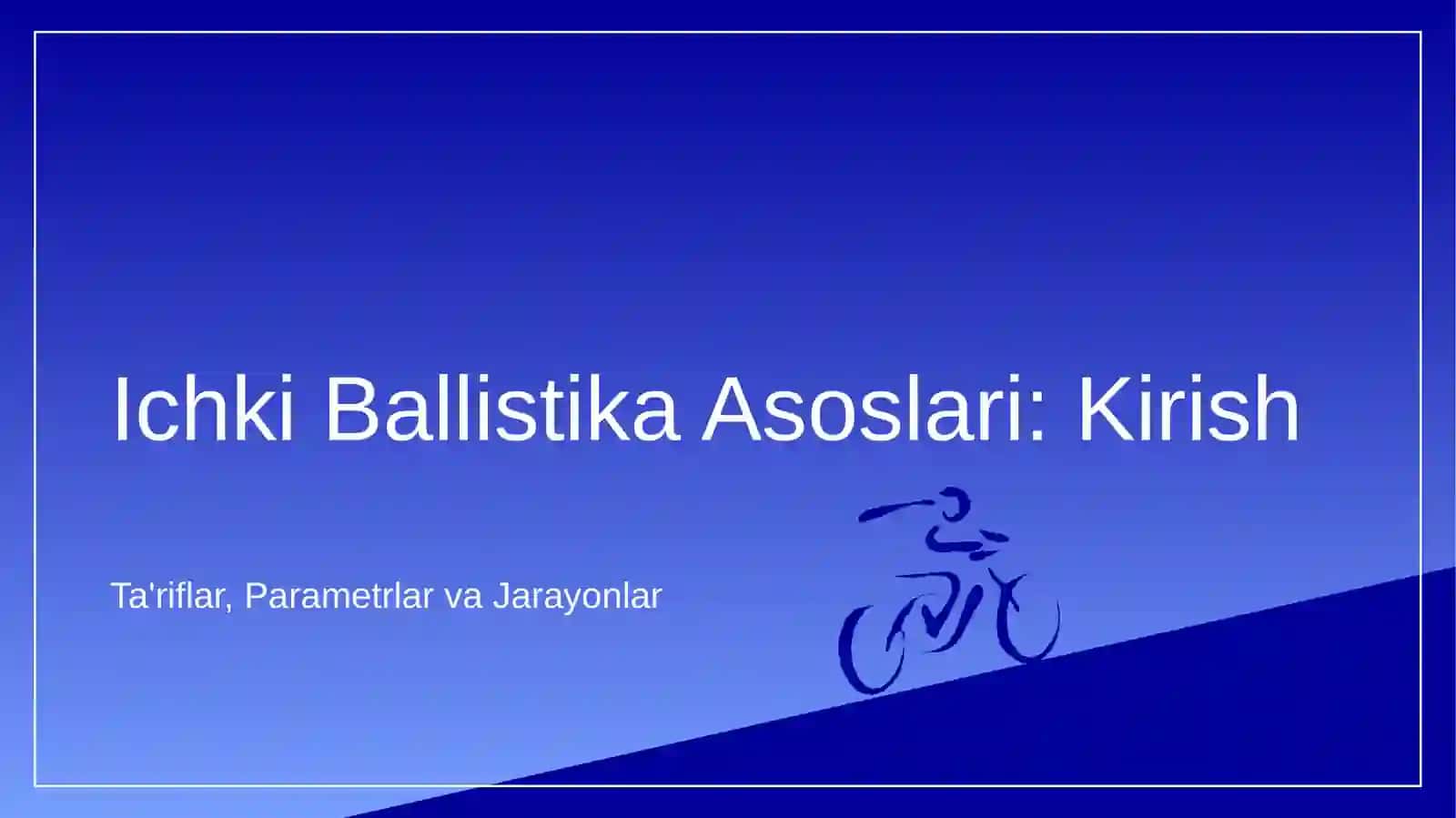 Ichki Ballistika Asoslari: Kirish

Ta'riflar, Parametrlar va Jarayonlar